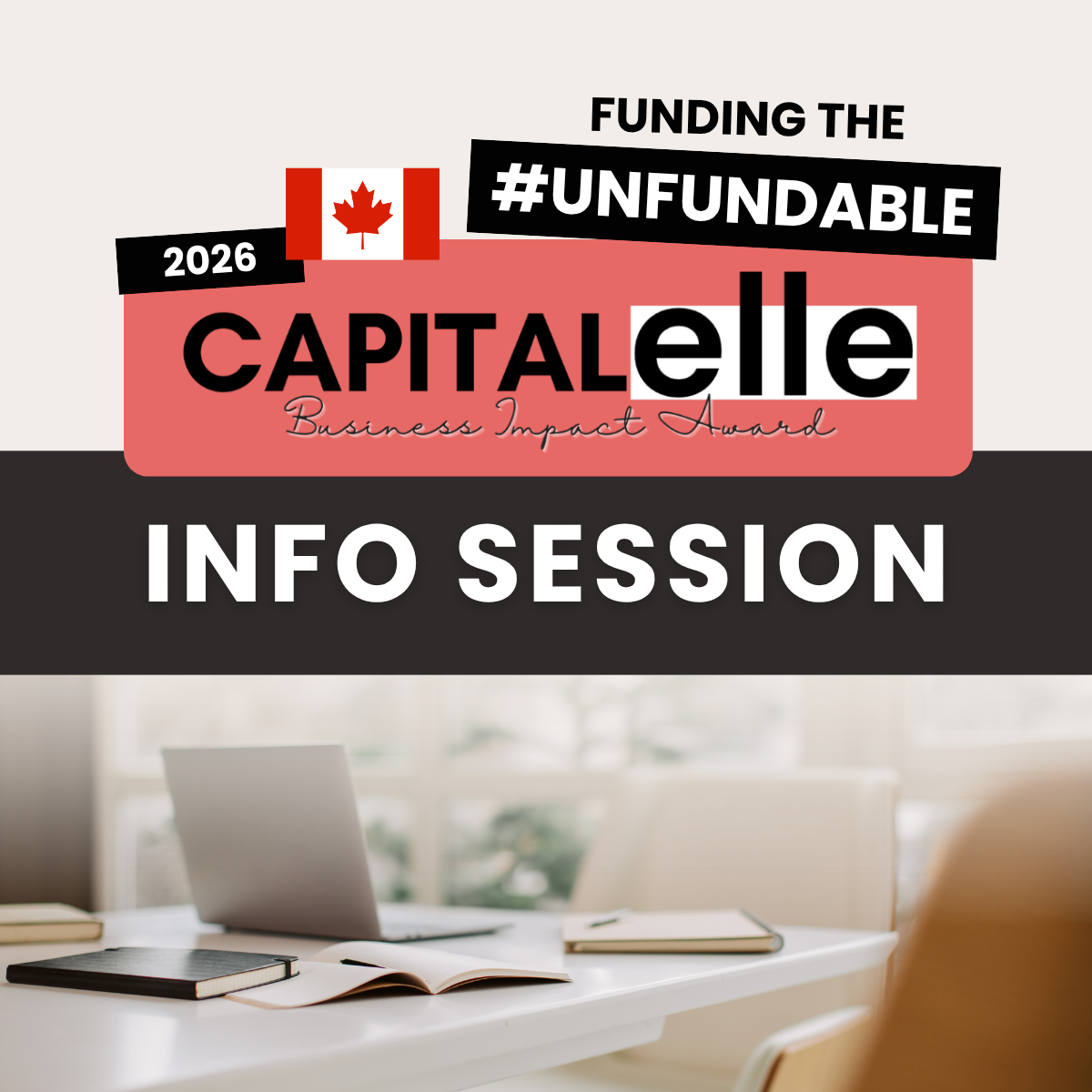 FUNDING THE
#UNFUNDABLE

2026

CAPITALelle
Business Impact Award

INFO SESSION